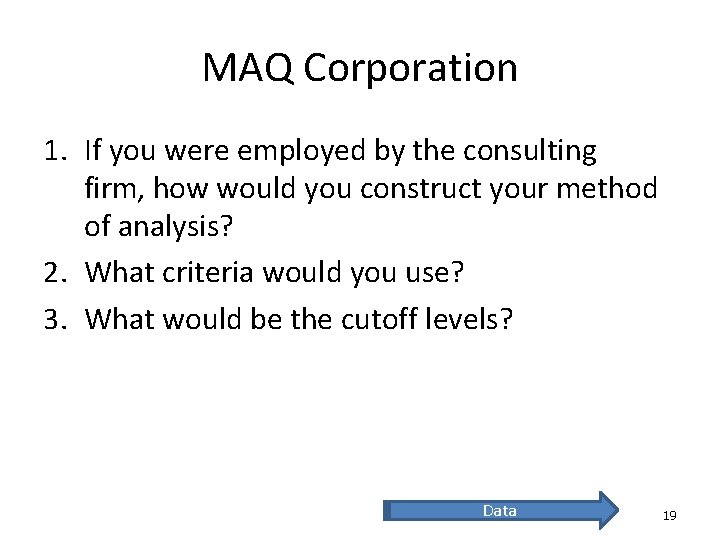 MAQ Corporation

1. If you were employed by the consulting firm, how would you construct your method of analysis?
2. What criteria would you use?
3. What would be the cutoff levels?

Data

19